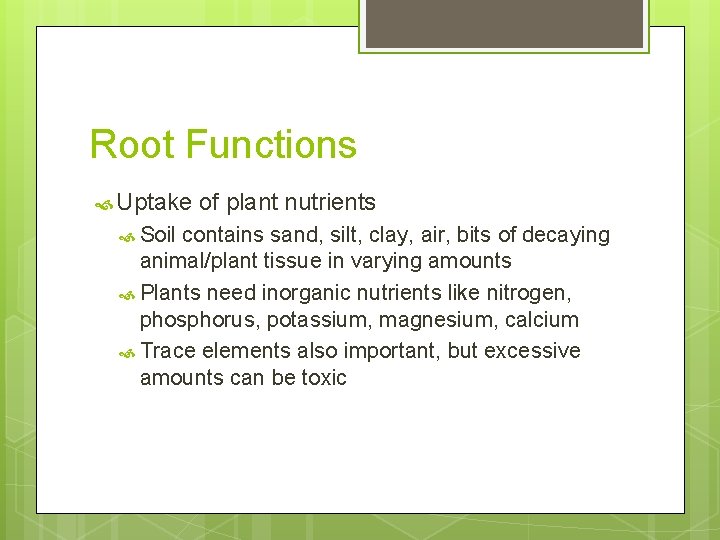 Root Functions

Uptake of plant nutrients

Soil contains sand, silt, clay, air, bits of decaying animal/plant tissue in varying amounts

Plants need inorganic nutrients like nitrogen, phosphorus, potassium, magnesium, calcium

Trace elements also important, but excessive amounts can be toxic